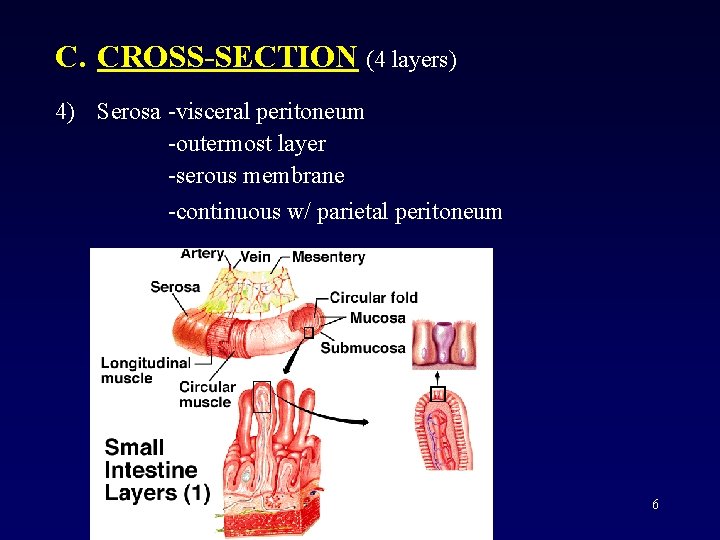 C. CROSS-SECTION (4 layers)

4) Serosa -visceral peritoneum
-outermost layer
-serous membrane
-continuous w/ parietal peritoneum

Artery
Vein
Mesentery
Serosa
Circular fold
Mucosa
Submucosa
Longitudinal muscle
Circular muscle

Small Intestine Layers (1)

6